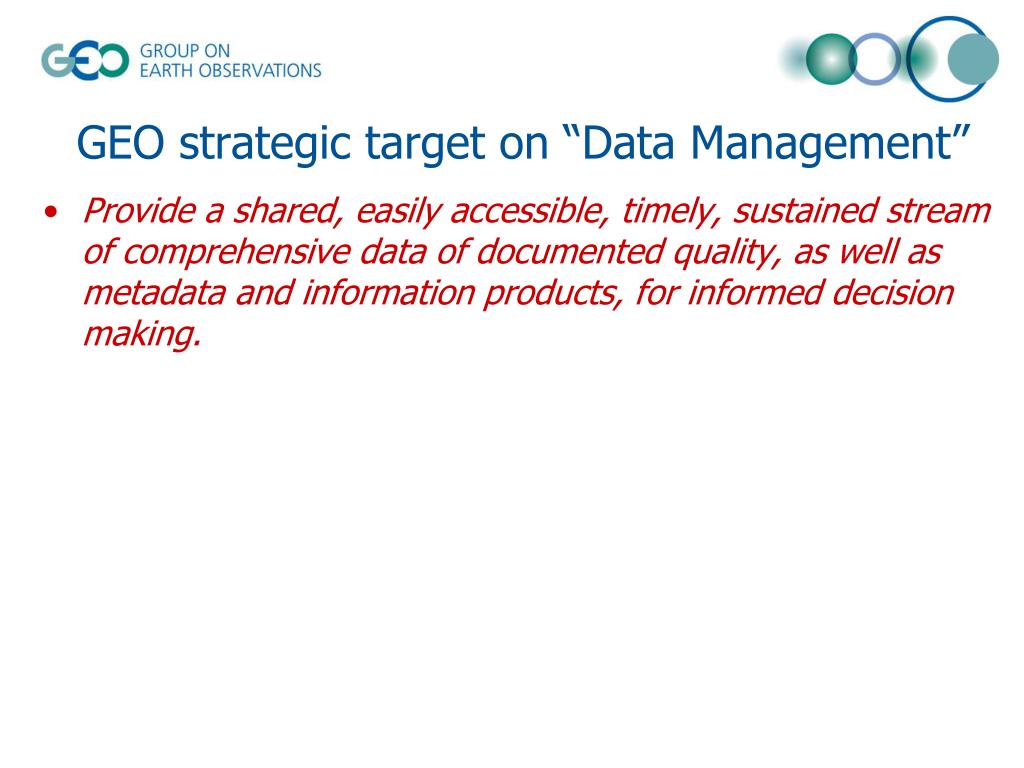 GEO GROUP ON EARTH OBSERVATIONS

GEO strategic target on “Data Management”

• Provide a shared, easily accessible, timely, sustained stream of comprehensive data of documented quality, as well as metadata and information products, for informed decision making.